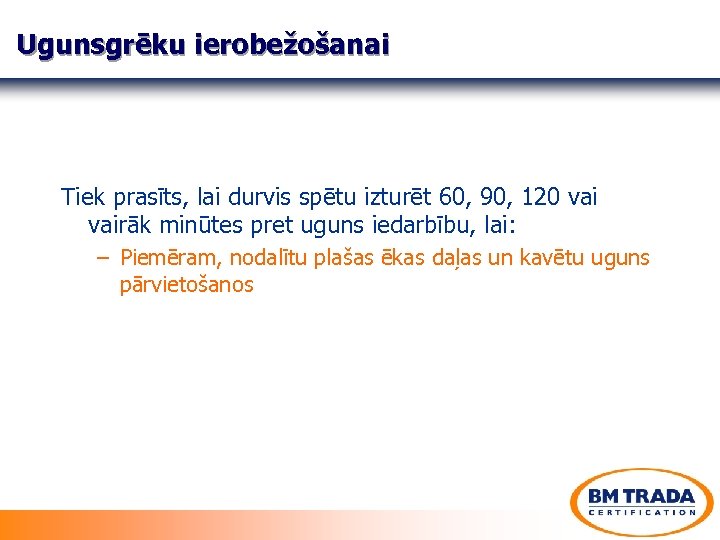 Ugunsgrēku ierobežošanai

Tiek prasīts, lai durvis spētu izturēt 60, 90, 120 vai vairāk minūtes pret uguns iedarbību, lai:

– Piemēram, nodalītu plašas ēkas daļas un kavētu uguns pārvietošanos

BM TRADA
CERTIFICATION